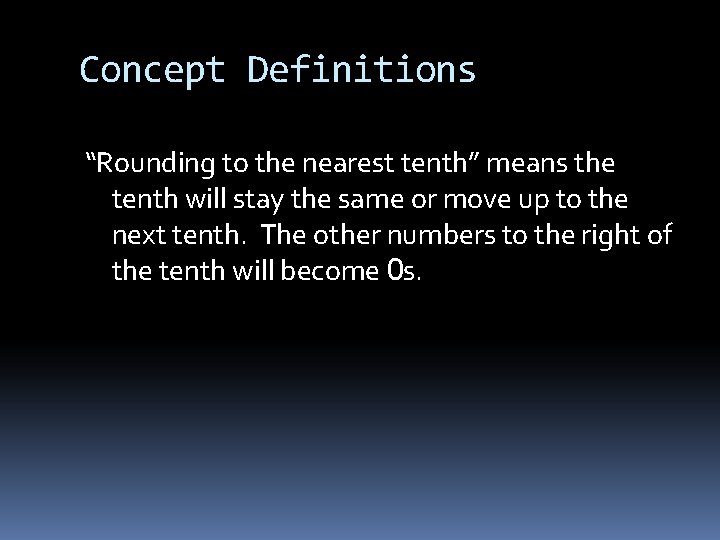 Concept Definitions

“Rounding to the nearest tenth” means the tenth will stay the same or move up to the next tenth. The other numbers to the right of the tenth will become 0s.